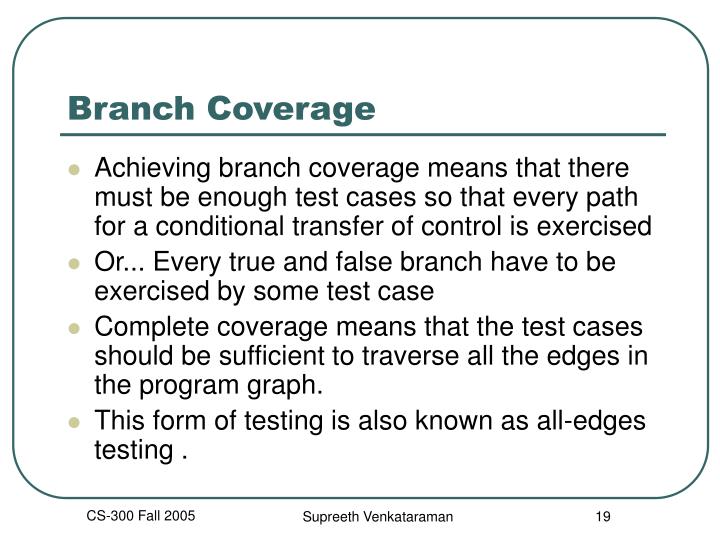 Branch Coverage

- Achieving branch coverage means that there must be enough test cases so that every path for a conditional transfer of control is exercised
- Or... Every true and false branch have to be exercised by some test case
- Complete coverage means that the test cases should be sufficient to traverse all the edges in the program graph.
- This form of testing is also known as all-edges testing .

CS-300 Fall 2005

Supreeth Venkataraman

19